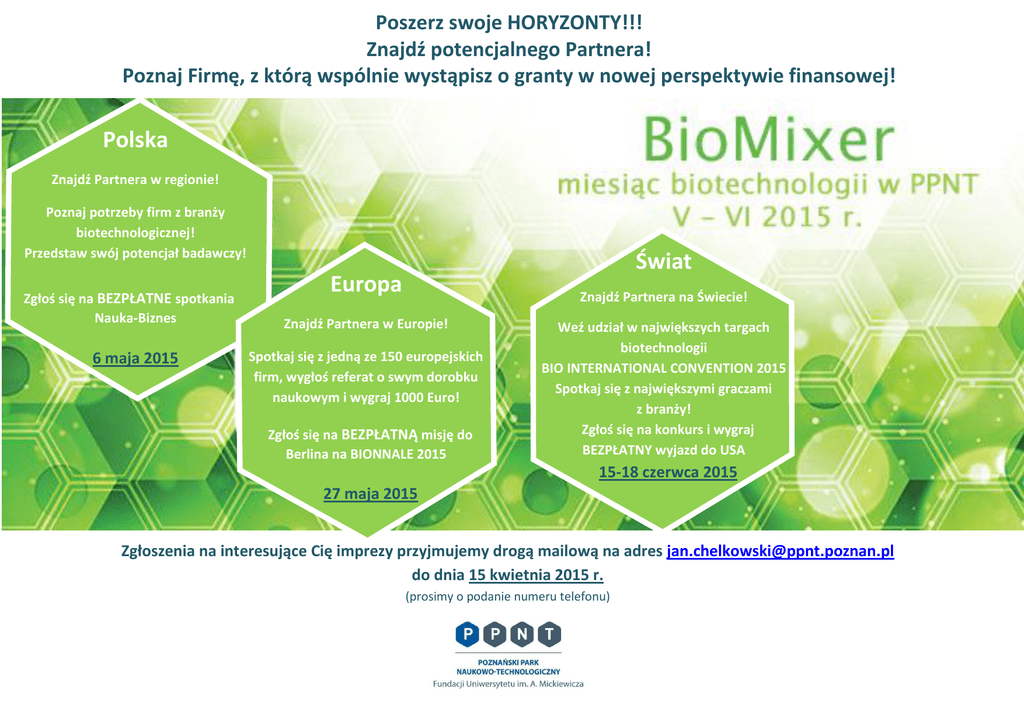 Poszerz swoje HORYZONTY!!!
Znajdź potencjalnego Partnera!
Poznaj Firmę, z którą wspólnie wystąpisz o granty w nowej perspektywie finansowej!

BioMixer
miesiąc biotechnologii w PPNT
V – VI 2015 r.

Polska

Znajdź Partnera w regionie!

Poznaj potrzeby firm z branży biotechnologicznej!
Przedstaw swój potencjał badawczy!

Zgłoś się na BEZPŁATNE spotkania Nauka-Biznes

6 maja 2015

Europa

Znajdź Partnera w Europie!

Spotkaj się z jedną ze 150 europejskich firm, wygłoś referat o swym dorobku naukowym i wygraj 1000 Euro!

Zgłoś się na BEZPŁATNĄ misję do Berlina na BIONNALE 2015

27 maja 2015

Świat

Znajdź Partnera na Świecie!

Weź udział w największych targach biotechnologii
BIO INTERNATIONAL CONVENTION 2015
Spotkaj się z największymi graczami z branży!
Zgłoś się na konkurs i wygraj BEZPŁATNY wyjazd do USA
15-18 czerwca 2015

Zgłoszenia na interesujące Cię imprezy przyjmujemy drogą mailową na adres jan.chelkowski@ppnt.poznan.pl
do dnia 15 kwietnia 2015 r.
(prosimy o podanie numeru telefonu)

P P N T
POZNAŃSKI PARK NAUKOWO-TECHNOLOGICZNY
Fundacji Uniwersytetu im. A. Mickiewicza